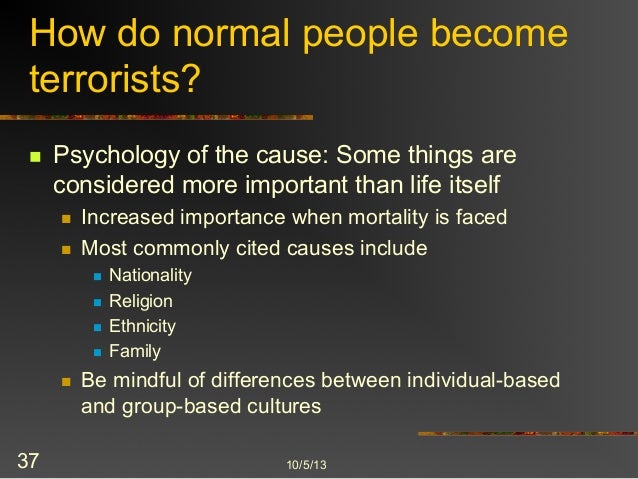 How do normal people become terrorists?

Psychology of the cause: Some things are considered more important than life itself

Increased importance when mortality is faced

Most commonly cited causes include

Nationality

Religion

Ethnicity

Family

Be mindful of differences between individual-based and group-based cultures

37

10/5/13